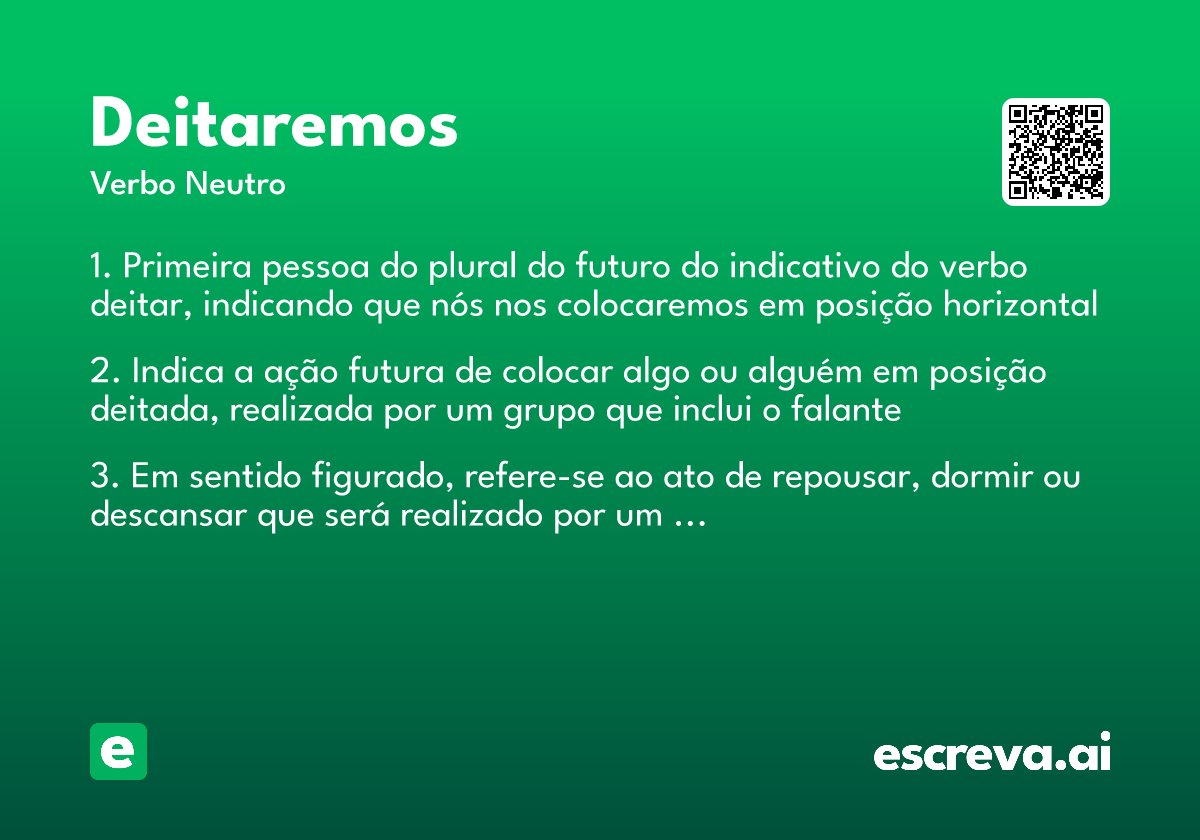 Deitaremos
Verbo Neutro

1. Primeira pessoa do plural do futuro do indicativo do verbo deitar, indicando que nós nos colocaremos em posição horizontal

2. Indica a ação futura de colocar algo ou alguém em posição deitada, realizada por um grupo que inclui o falante

3. Em sentido figurado, refere-se ao ato de repousar, dormir ou descansar que será realizado por um ...

e

escreva.ai